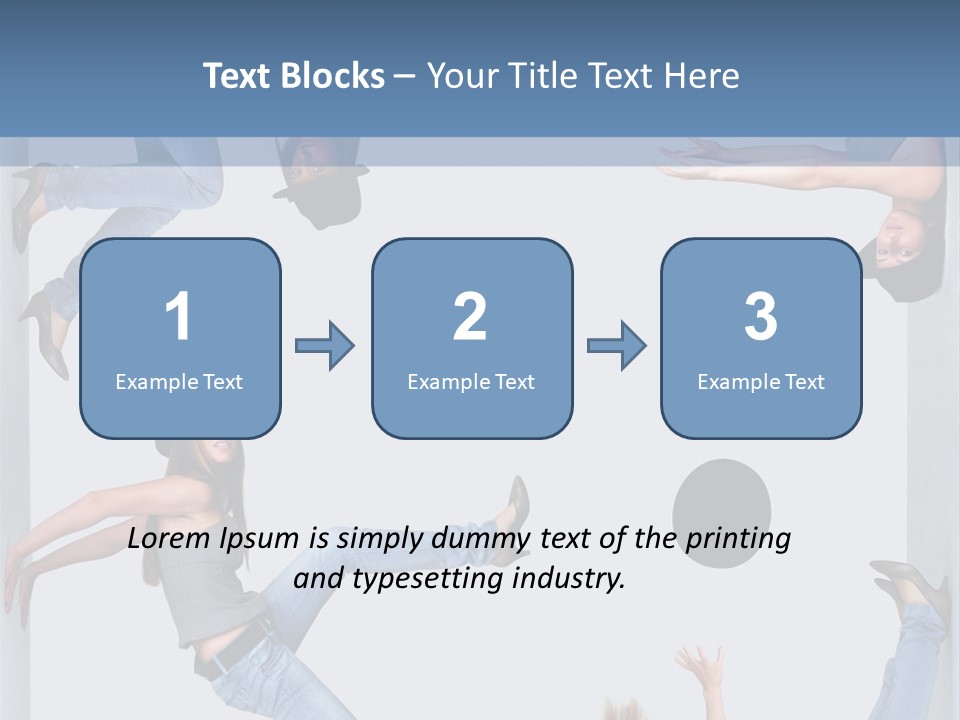 Text Blocks – Your Title Text Here

1
Example Text

2
Example Text

3
Example Text

Lorem Ipsum is simply dummy text of the printing and typesetting industry.